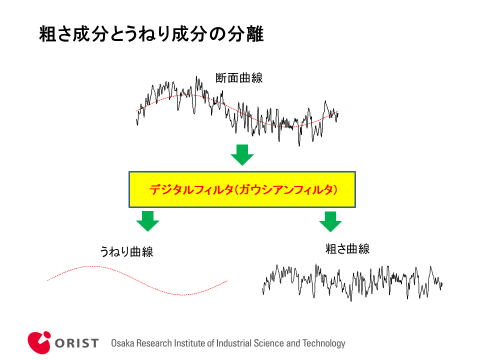 粗さ成分とうねり成分の分離

断面曲線

デジタルフィルタ(ガウシアンフィルタ)

うねり曲線

粗さ曲線

ORIST Osaka Research Institute of Industrial Science and Technology